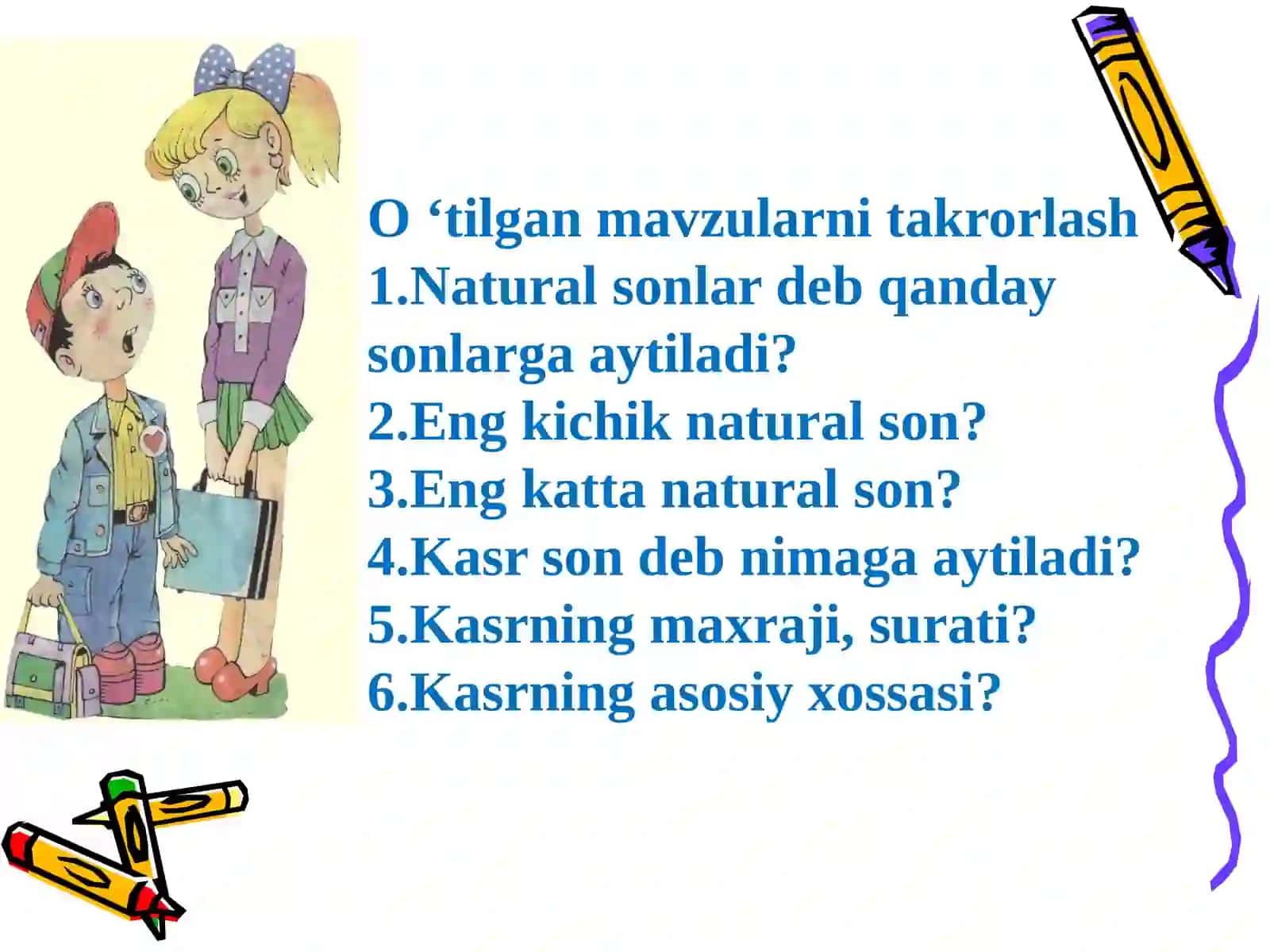 O ‘tilgan mavzularni takrorlash
1.Natural sonlar deb qanday sonlarga aytiladi?
2.Eng kichik natural son?
3.Eng katta natural son?
4.Kasr son deb nimaga aytiladi?
5.Kasrning maxraji, surati?
6.Kasrning asosiy xossasi?